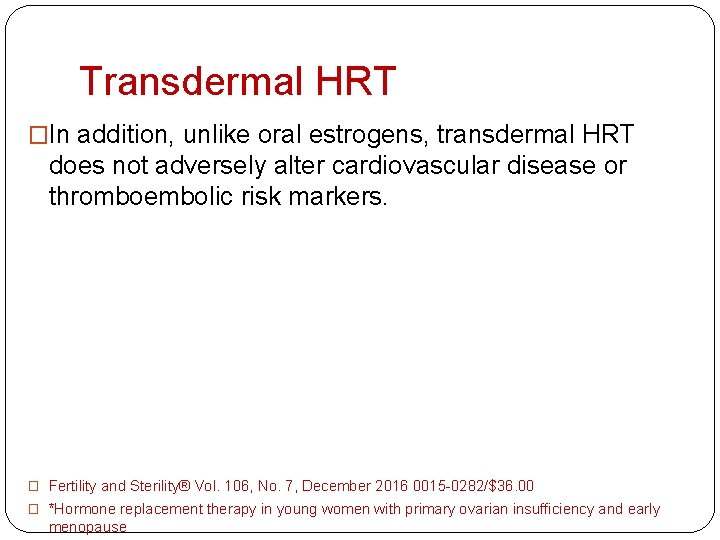 Transdermal HRT

□In addition, unlike oral estrogens, transdermal HRT does not adversely alter cardiovascular disease or thromboembolic risk markers.

□ Fertility and Sterility® Vol. 106, No. 7, December 2016 0015-0282/$36.00

□ *Hormone replacement therapy in young women with primary ovarian insufficiency and early menopause